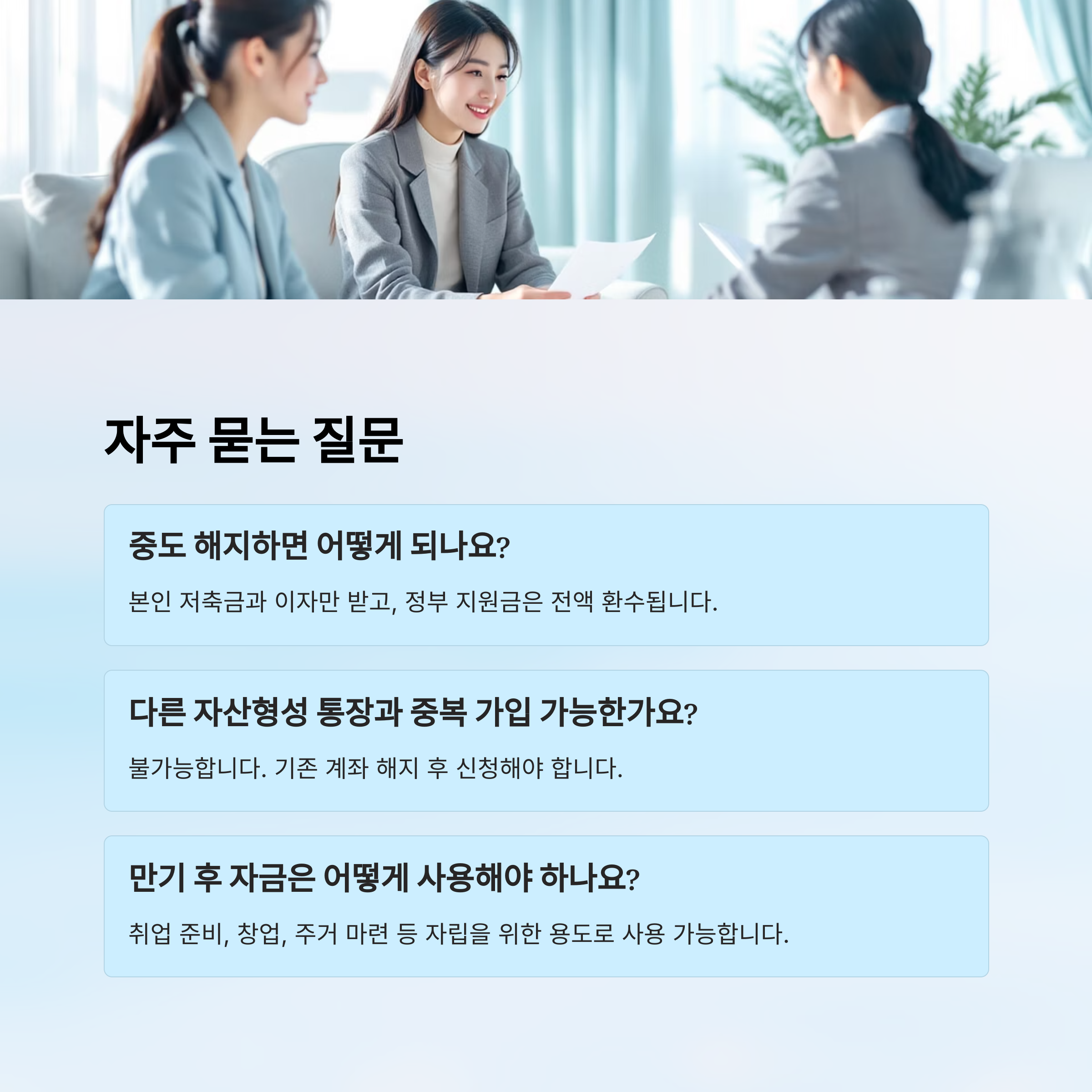 자주 묻는 질문

중도 해지하면 어떻게 되나요?

본인 저축금과 이자만 받고, 정부 지원금은 전액 환수됩니다.

다른 자산형성 통장과 중복 가입 가능한가요?

불가능합니다. 기존 계좌 해지 후 신청해야 합니다.

만기 후 자금은 어떻게 사용해야 하나요?

취업 준비, 창업, 주거 마련 등 자립을 위한 용도로 사용 가능합니다.